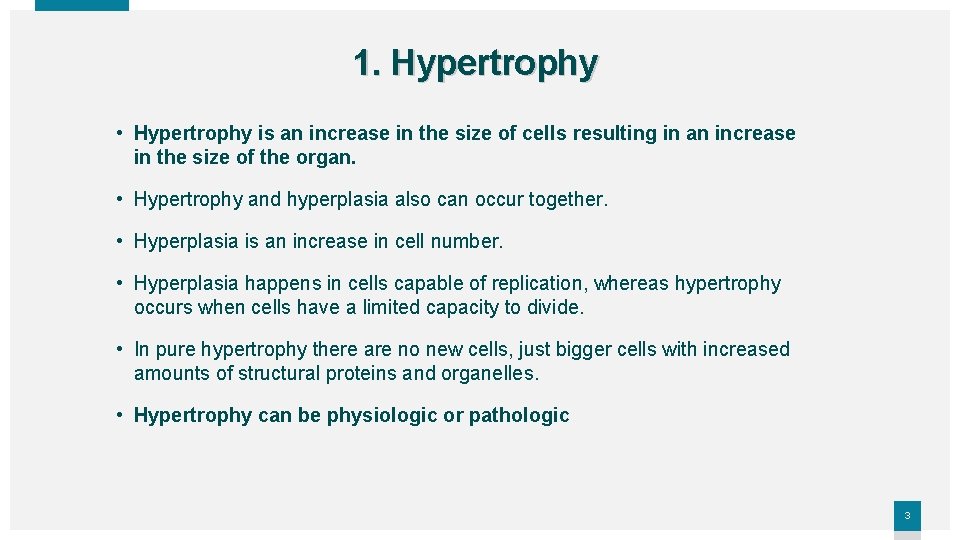 1. Hypertrophy

• Hypertrophy is an increase in the size of cells resulting in an increase in the size of the organ.

• Hypertrophy and hyperplasia also can occur together.

• Hyperplasia is an increase in cell number.

• Hyperplasia happens in cells capable of replication, whereas hypertrophy occurs when cells have a limited capacity to divide.

• In pure hypertrophy there are no new cells, just bigger cells with increased amounts of structural proteins and organelles.

• Hypertrophy can be physiologic or pathologic

3